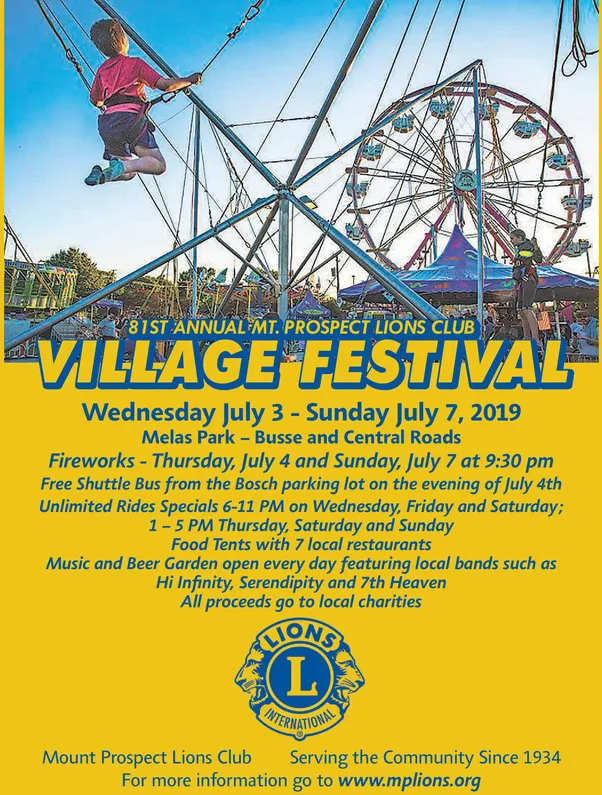 81ST ANNUAL MT. PROSPECT LIONS CLUB
VILLAGE FESTIVAL

Wednesday July 3 - Sunday July 7, 2019
Melas Park – Busse and Central Roads
Fireworks - Thursday, July 4 and Sunday, July 7 at 9:30 pm
Free Shuttle Bus from the Bosch parking lot on the evening of July 4th
Unlimited Rides Specials 6-11 PM on Wednesday, Friday and Saturday; 1 – 5 PM Thursday, Saturday and Sunday
Food Tents with 7 local restaurants
Music and Beer Garden open every day featuring local bands such as Hi Infinity, Serendipity and 7th Heaven
All proceeds go to local charities

LIONS
L
INTERNATIONAL

Mount Prospect Lions Club Serving the Community Since 1934
For more information go to www.mplions.org